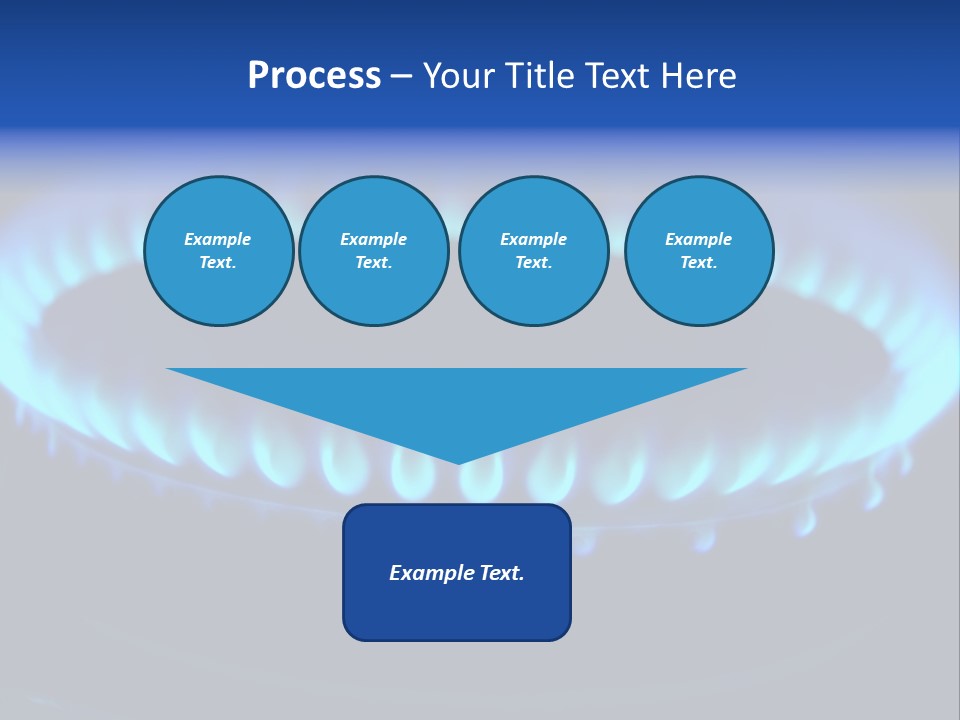 Process – Your Title Text Here

Example Text.

Example Text.

Example Text.

Example Text.

Example Text.